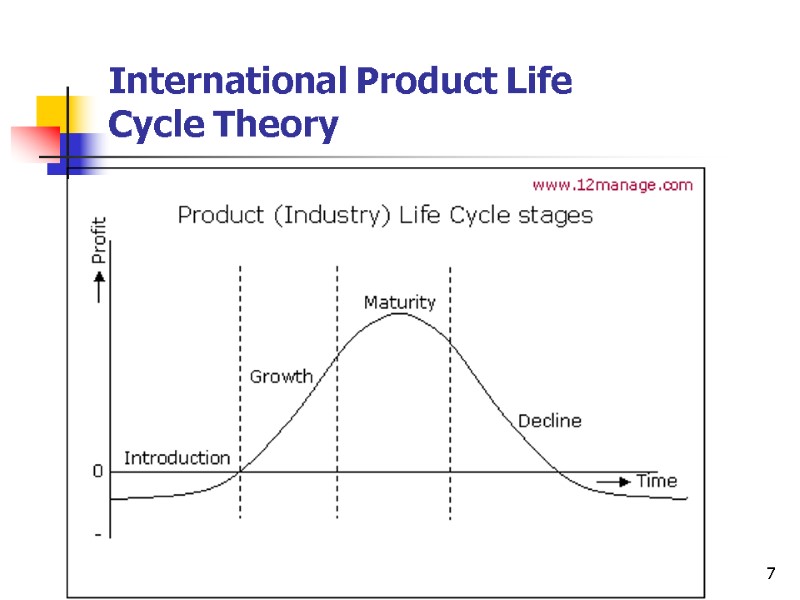 International Product Life Cycle Theory

www.12manage.com

Product (Industry) Life Cycle stages

Profit

Maturity

Growth

Decline

Introduction

0

Time

-

7